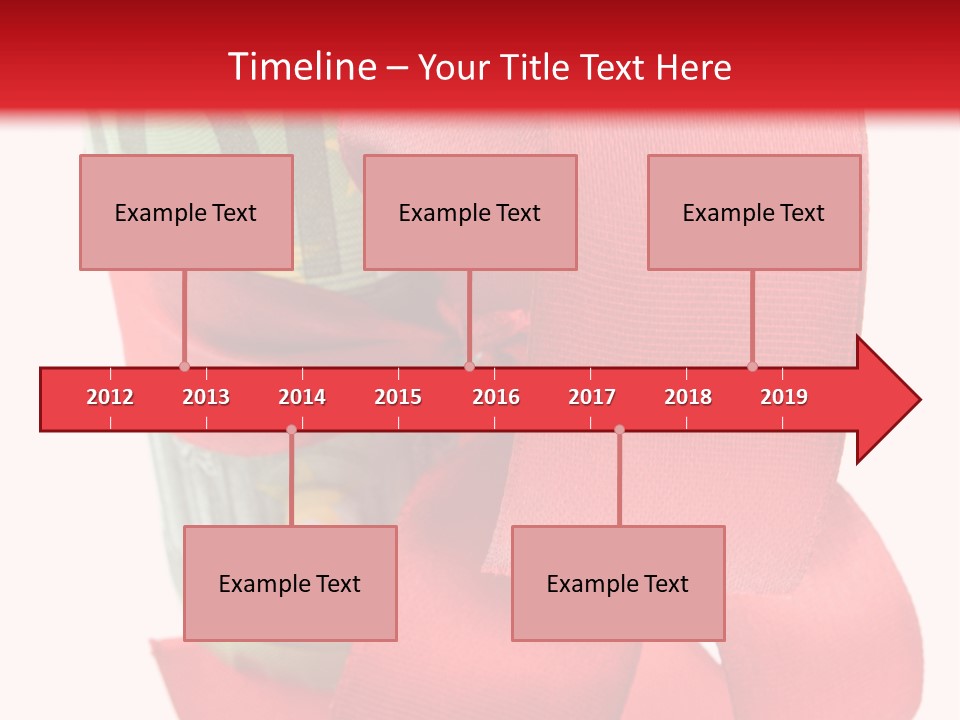 Timeline – Your Title Text Here

Example Text

Example Text

Example Text

2012 2013 2014 2015 2016 2017 2018 2019

Example Text

Example Text